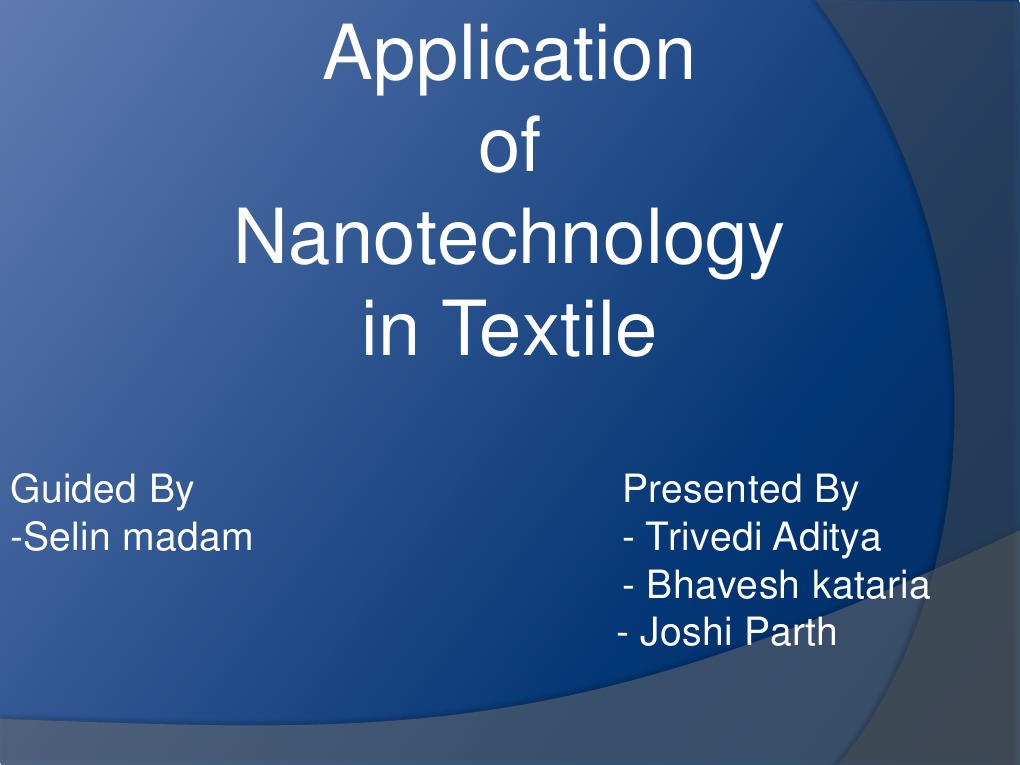 Application
of
Nanotechnology
in Textile

Guided By
-Selin madam

Presented By
- Trivedi Aditya
- Bhavesh kataria
- Joshi Parth